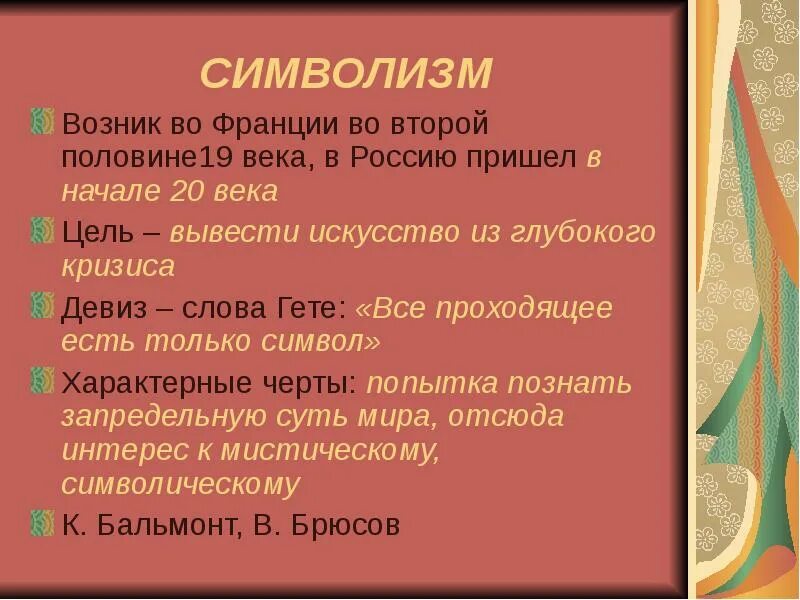 СИМВОЛИЗМ

Возник во Франции во второй половине19 века, в Россию пришел в начале 20 века

Цель – вывести искусство из глубокого кризиса

Девиз – слова Гете: «Все проходящее есть только символ»

Характерные черты: попытка познать запредельную суть мира, отсюда интерес к мистическому, символическому

К. Бальмонт, В. Брюсов